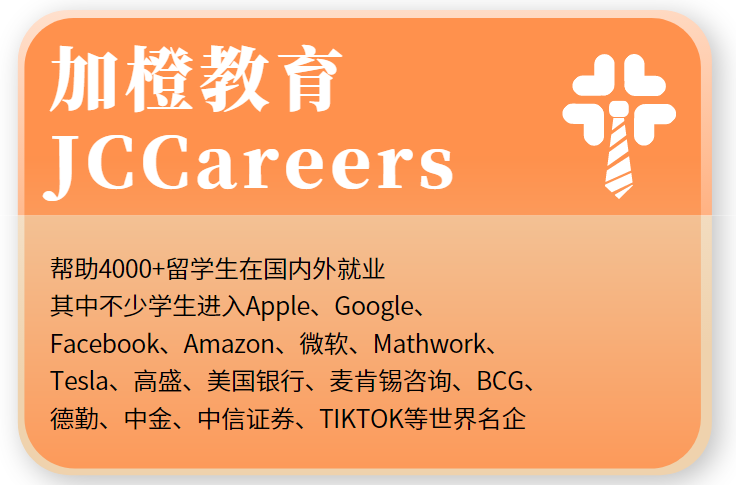 加橙教育
JCCareers

帮助4000+留学生在国内外就业
其中不少学生进入Apple、Google、Facebook、Amazon、微软、Mathwork、Tesla、高盛、美国银行、麦肯锡咨询、BCG、德勤、中金、中信证券、TIKTOK等世界名企